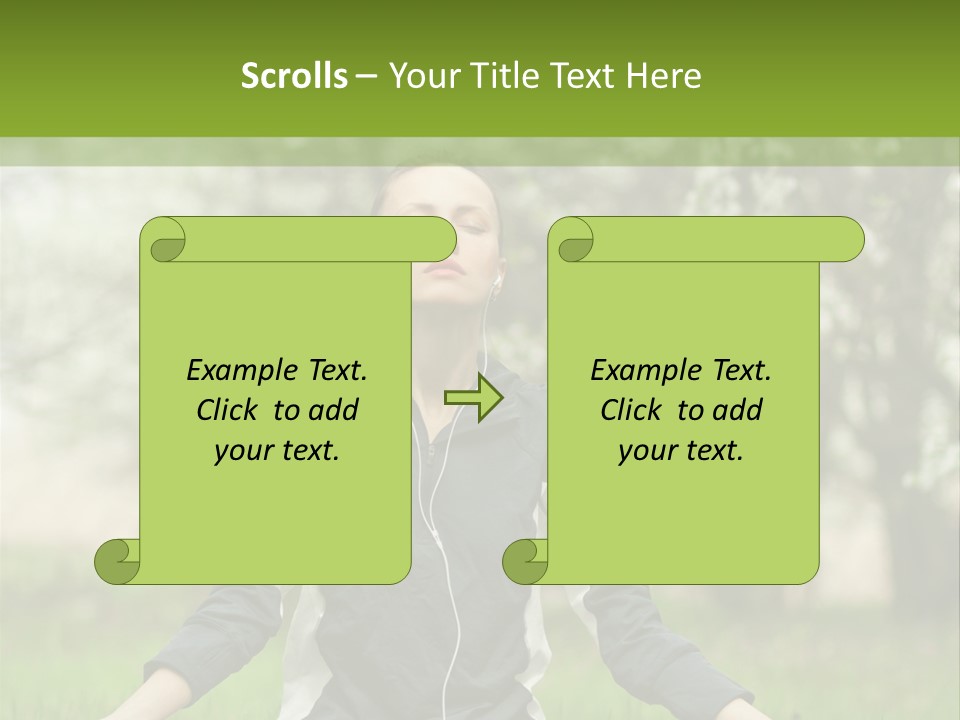 Scrolls – Your Title Text Here

Example Text. Click to add your text.

Example Text. Click to add your text.